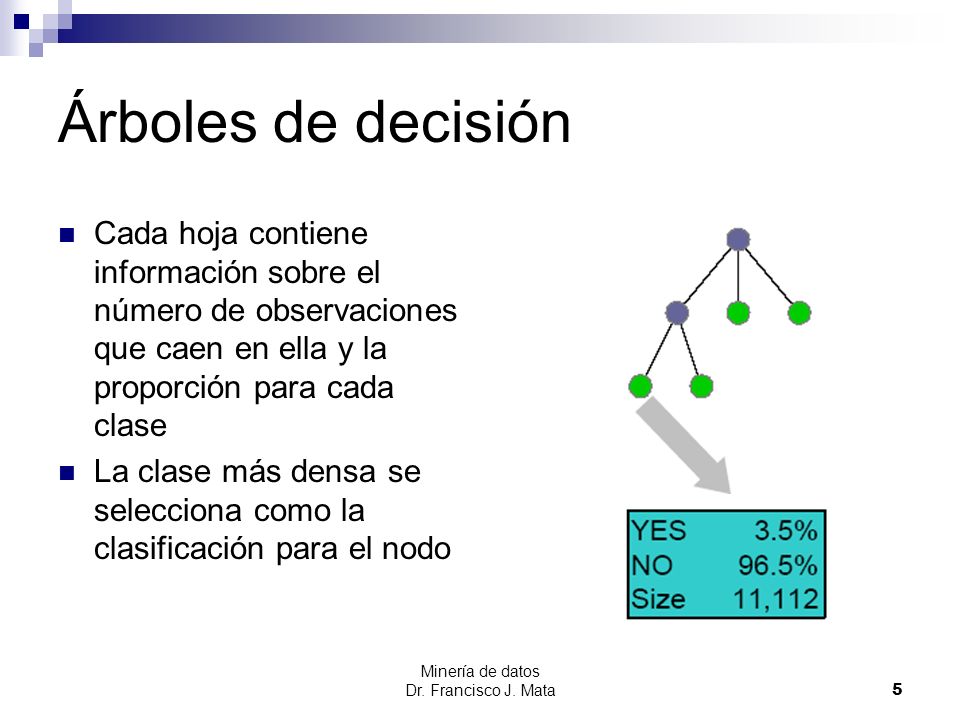 Árboles de decisión

Cada hoja contiene información sobre el número de observaciones que caen en ella y la proporción para cada clase

La clase más densa se selecciona como la clasificación para el nodo

| YES | 3.5% |
|---|---|
| NO | 96.5% |
| Size | 11,112 |

Minería de datos
Dr. Francisco J. Mata

5